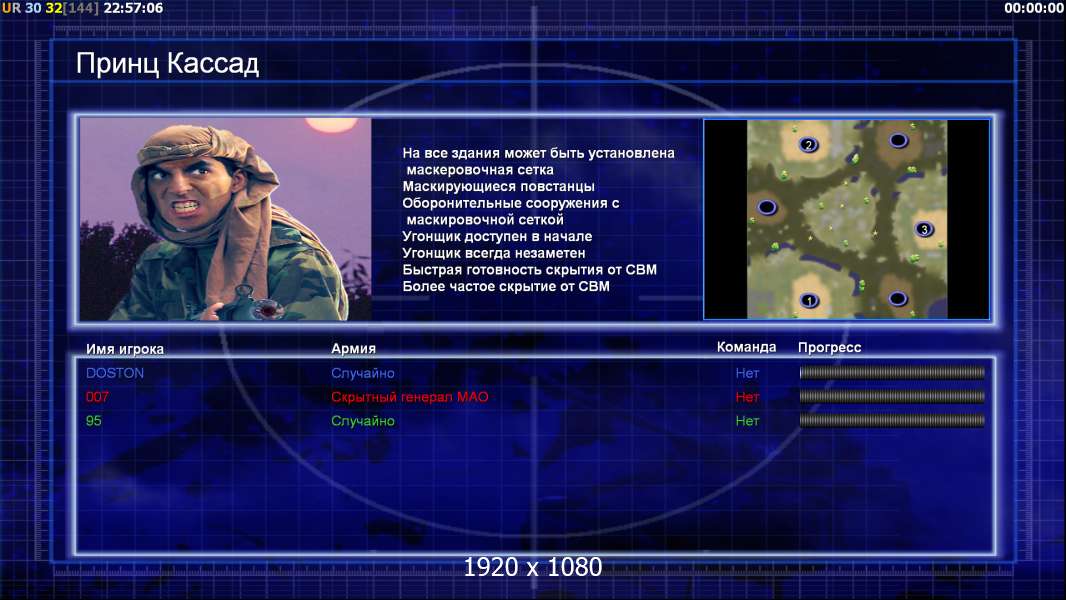 UR 30 32[144] 22:57:06

00:00:00

Принц Кассад

На все здания может быть установлена маскеровочная сетка
Маскирующиеся повстанцы
Оборонительные сооружения с маскировочной сеткой
Угонщик доступен в начале
Угонщик всегда незаметен
Быстрая готовность скрытия от СВМ
Более частое скрытие от СВМ

2
3
1

| Имя игрока | Армия | Команда | Прогресс |
|---|---|---|---|
| DOSTON | Случайно | Нет | |
| 007 | Скрытный генерал МАО | Нет | |
| 95 | Случайно | Нет | |

1920 x 1080